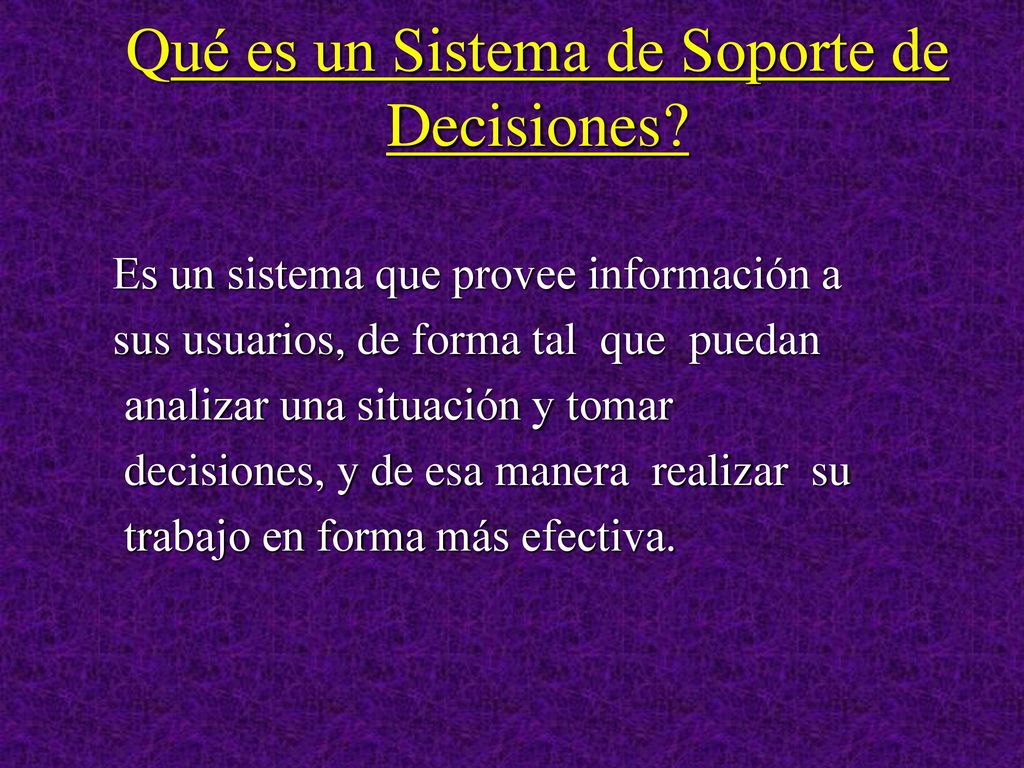 Qué es un Sistema de Soporte de Decisiones?

Es un sistema que provee información a sus usuarios, de forma tal que puedan analizar una situación y tomar decisiones, y de esa manera realizar su trabajo en forma más efectiva.